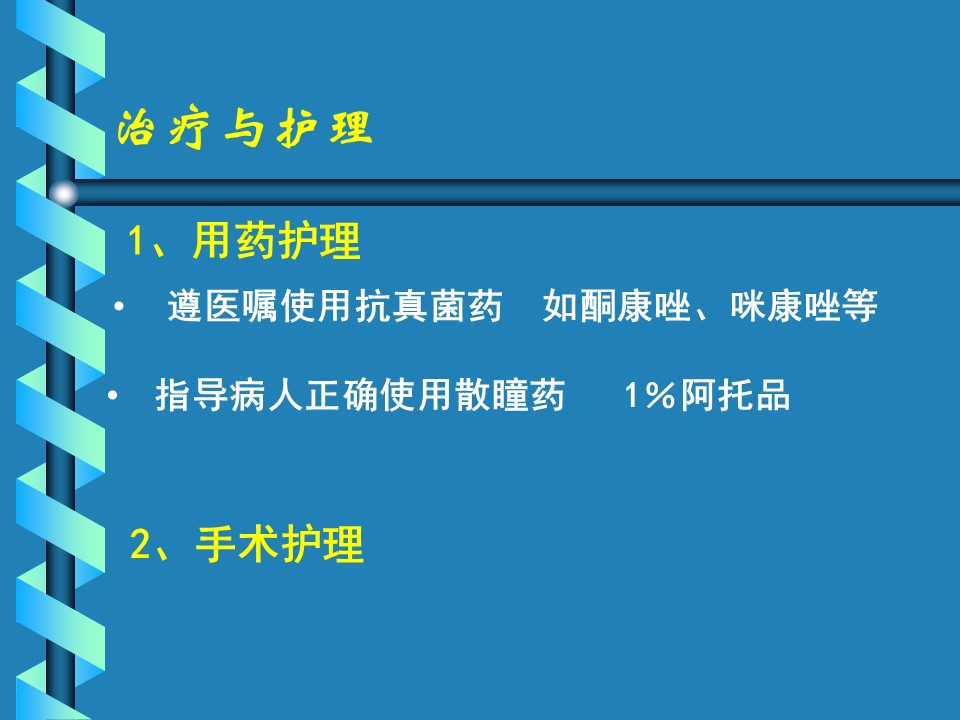 治疗与护理

1、用药护理

• 遵医嘱使用抗真菌药 如酮康唑、咪康唑等

• 指导病人正确使用散瞳药 1%阿托品

2、手术护理